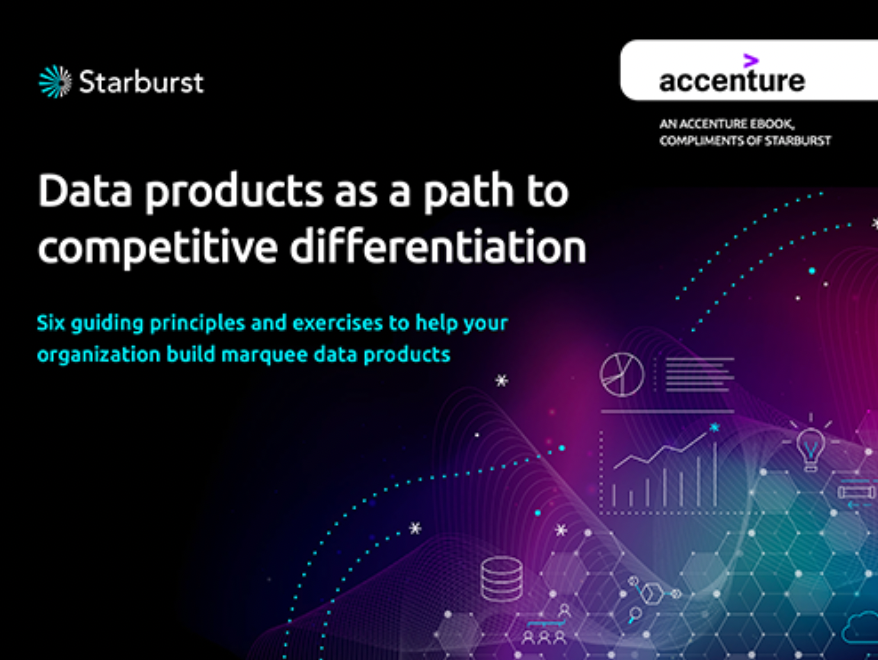 Starburst

accenture

AN ACCENTURE EBOOK, COMPLIMENTS OF STARBURST

Data products as a path to competitive differentiation

Six guiding principles and exercises to help your organization build marquee data products